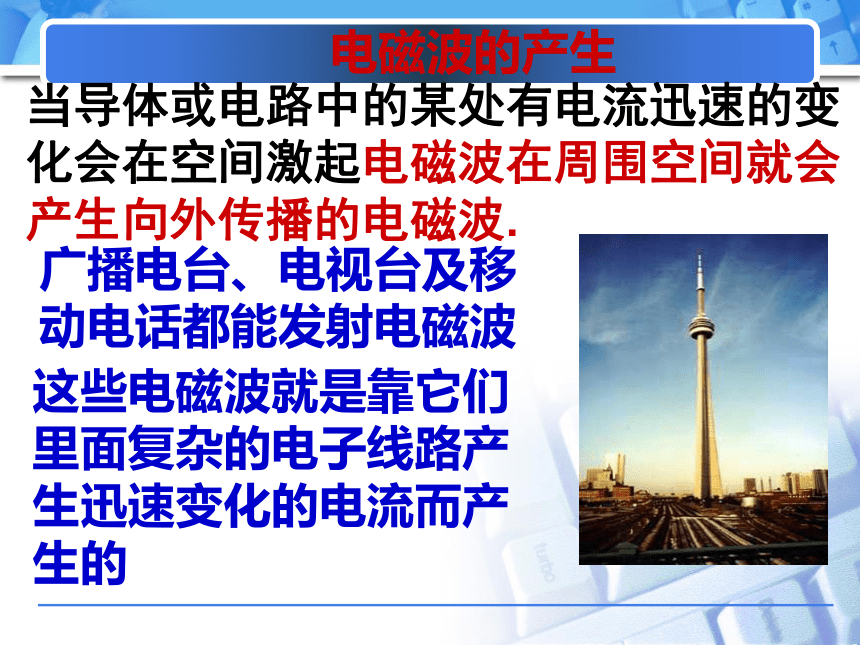 电磁波的产生

当导体或电路中的某处有电流迅速的变化会在空间激起电磁波在周围空间就会产生向外传播的电磁波.

广播电台、电视台及移动电话都能发射电磁波

这些电磁波就是靠它们里面复杂的电子线路产生迅速变化的电流而产生的